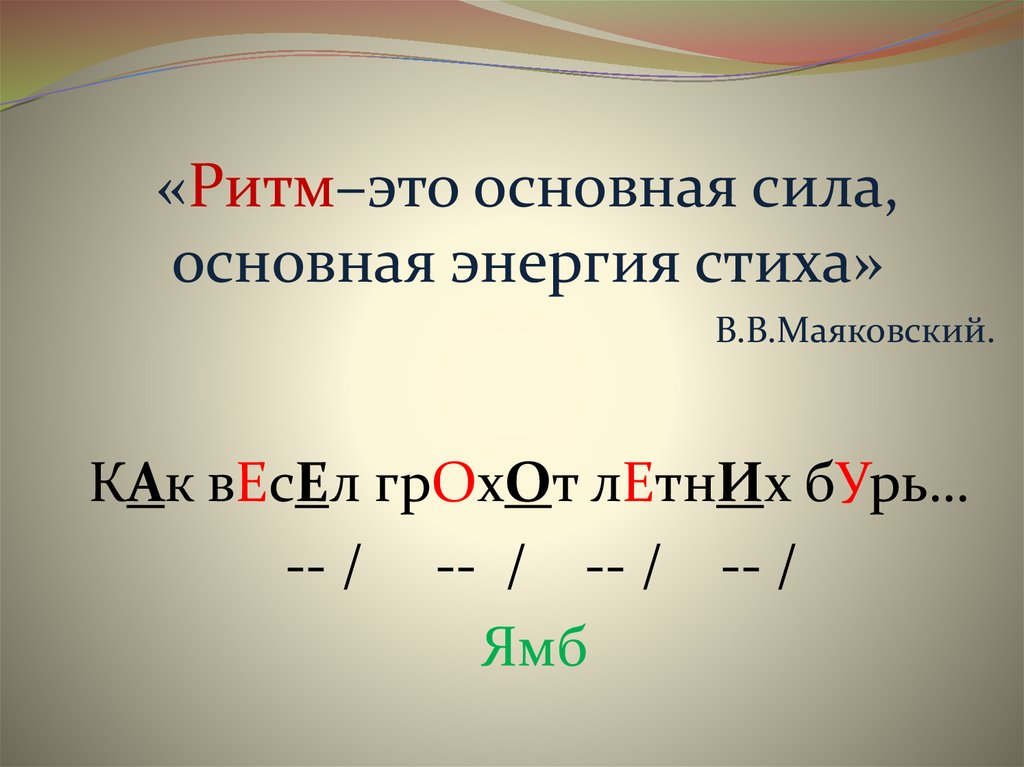 «Ритм–это основная сила, основная энергия стиха»

В.В.Маяковский.

КАк вЕсЕл грОхОт лЕтнИх бУрь…

-- /     --  /    -- /    -- /

Ямб